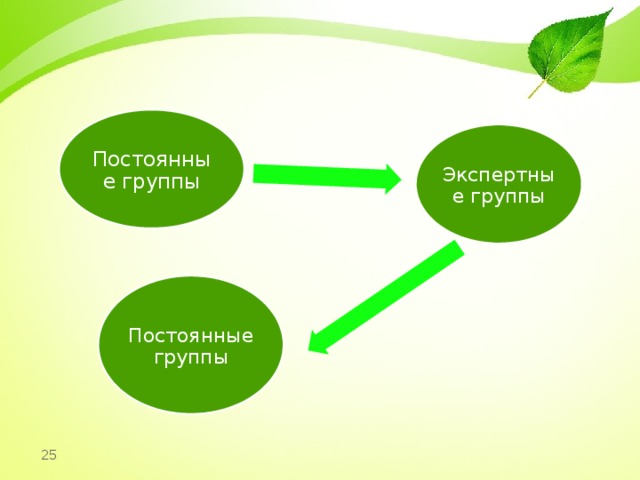 Постоянные группы

Экспертные группы

Постоянные группы

25